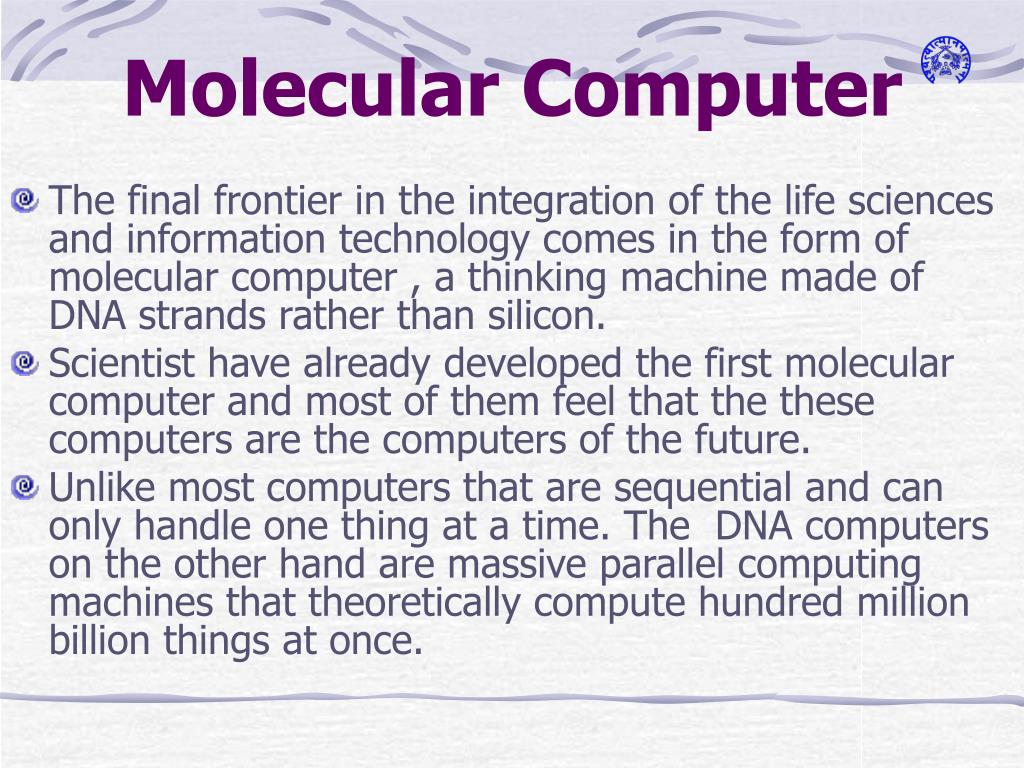 Molecular Computer

The final frontier in the integration of the life sciences and information technology comes in the form of molecular computer , a thinking machine made of DNA strands rather than silicon.

Scientist have already developed the first molecular computer and most of them feel that the these computers are the computers of the future.

Unlike most computers that are sequential and can only handle one thing at a time. The  DNA computers on the other hand are massive parallel computing machines that theoretically compute hundred million billion things at once.